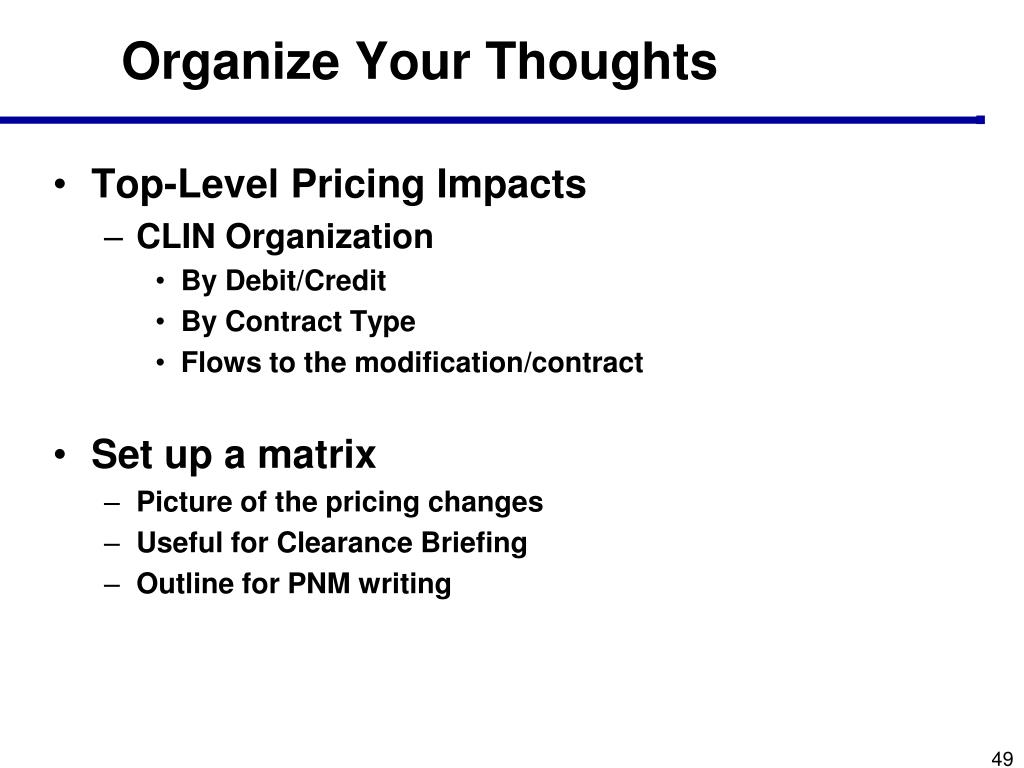 Organize Your Thoughts

• Top-Level Pricing Impacts
– CLIN Organization
• By Debit/Credit
• By Contract Type
• Flows to the modification/contract

• Set up a matrix
– Picture of the pricing changes
– Useful for Clearance Briefing
– Outline for PNM writing

49